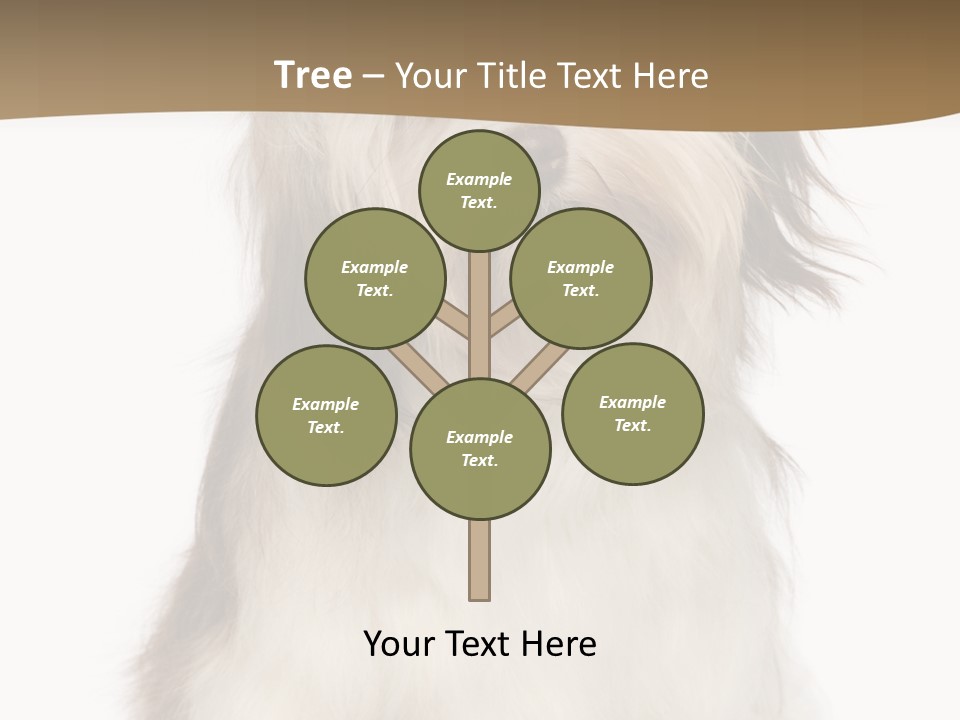 Tree – Your Title Text Here

Example Text.

Example Text.

Example Text.

Example Text.

Example Text.

Example Text.

Your Text Here